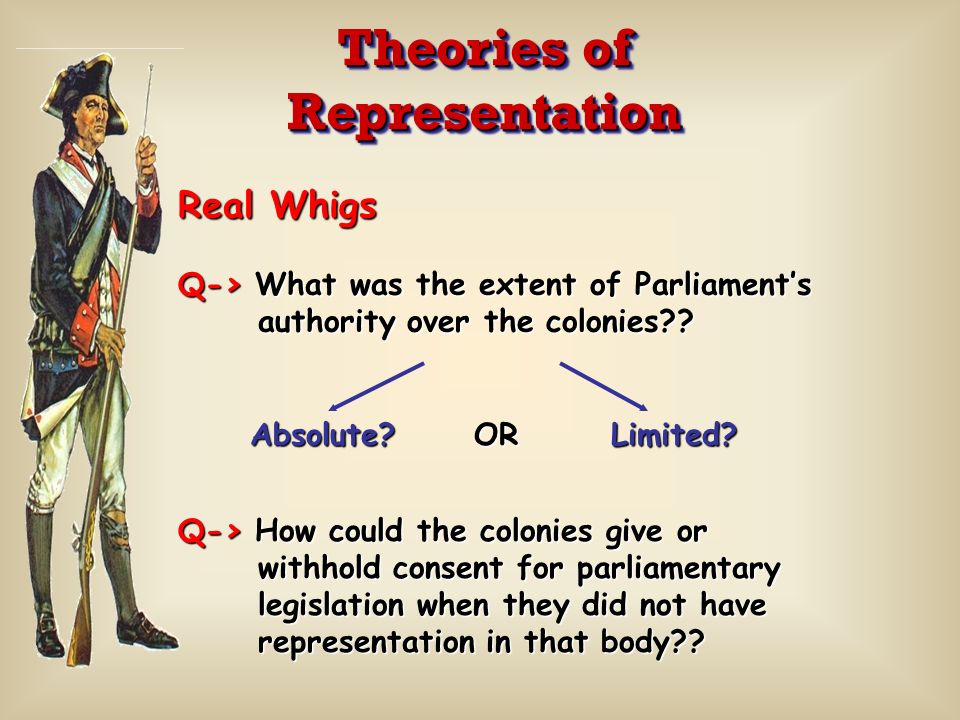 Theories of Representation

Real Whigs

Q-> What was the extent of Parliament's authority over the colonies??

Absolute? OR Limited?

Q-> How could the colonies give or withhold consent for parliamentary legislation when they did not have representation in that body??